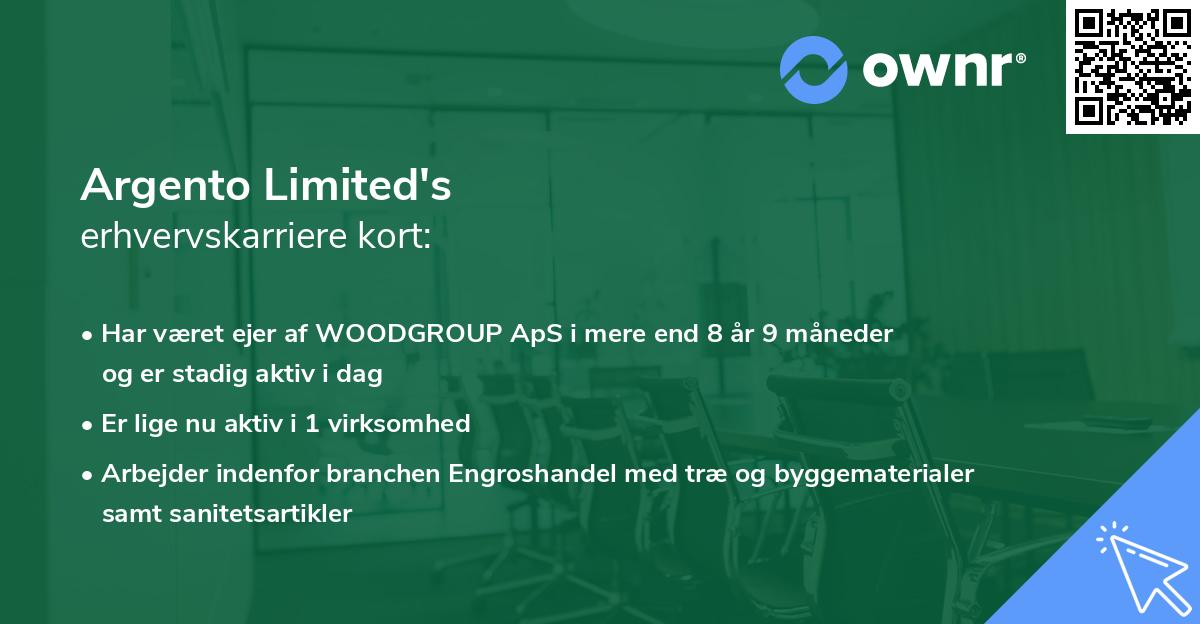 ownr®

Argento Limited's
erhvervskarriere kort:

• Har været ejer af WOODGROUP ApS i mere end 8 år 9 måneder og er stadig aktiv i dag

• Er lige nu aktiv i 1 virksomhed

• Arbejder indenfor branchen Engroshandel med træ og byggematerialer samt sanitetsartikler